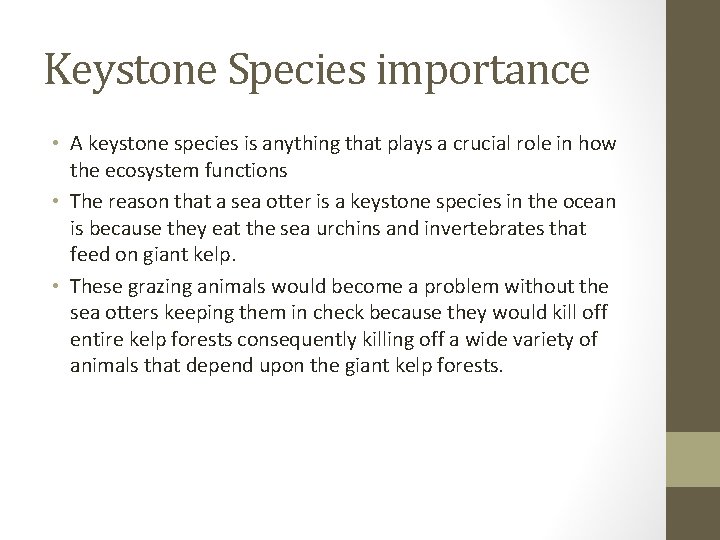 Keystone Species importance

• A keystone species is anything that plays a crucial role in how the ecosystem functions

• The reason that a sea otter is a keystone species in the ocean is because they eat the sea urchins and invertebrates that feed on giant kelp.

• These grazing animals would become a problem without the sea otters keeping them in check because they would kill off entire kelp forests consequently killing off a wide variety of animals that depend upon the giant kelp forests.